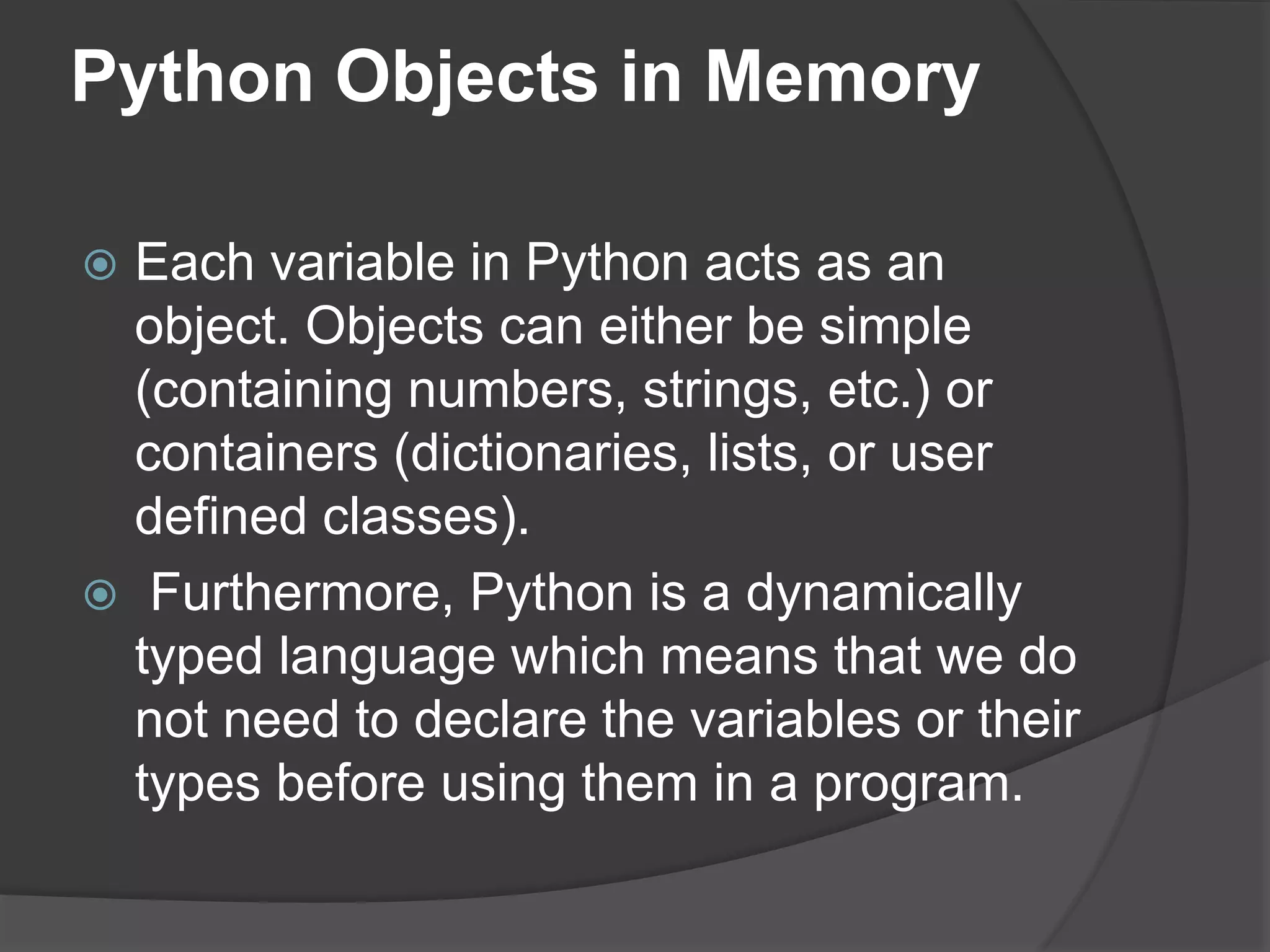 Python Objects in Memory

Each variable in Python acts as an object. Objects can either be simple (containing numbers, strings, etc.) or containers (dictionaries, lists, or user defined classes).

Furthermore, Python is a dynamically typed language which means that we do not need to declare the variables or their types before using them in a program.